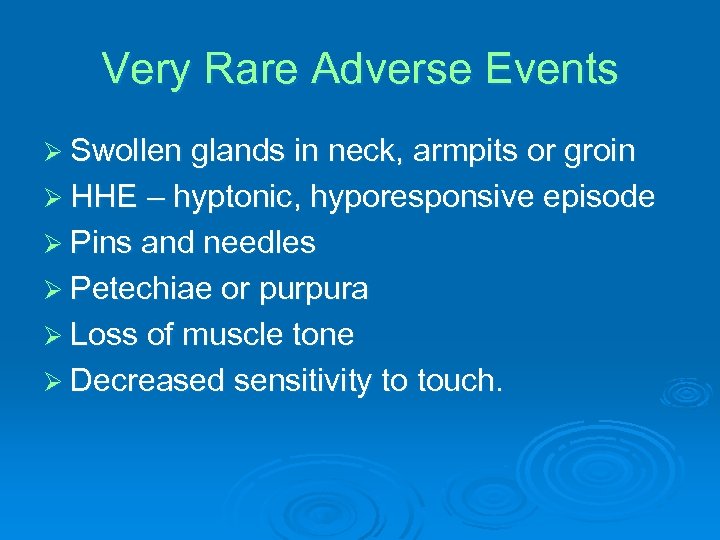 Very Rare Adverse Events

➢ Swollen glands in neck, armpits or groin
➢ HHE – hyptonic, hyporesponsive episode
➢ Pins and needles
➢ Petechiae or purpura
➢ Loss of muscle tone
➢ Decreased sensitivity to touch.